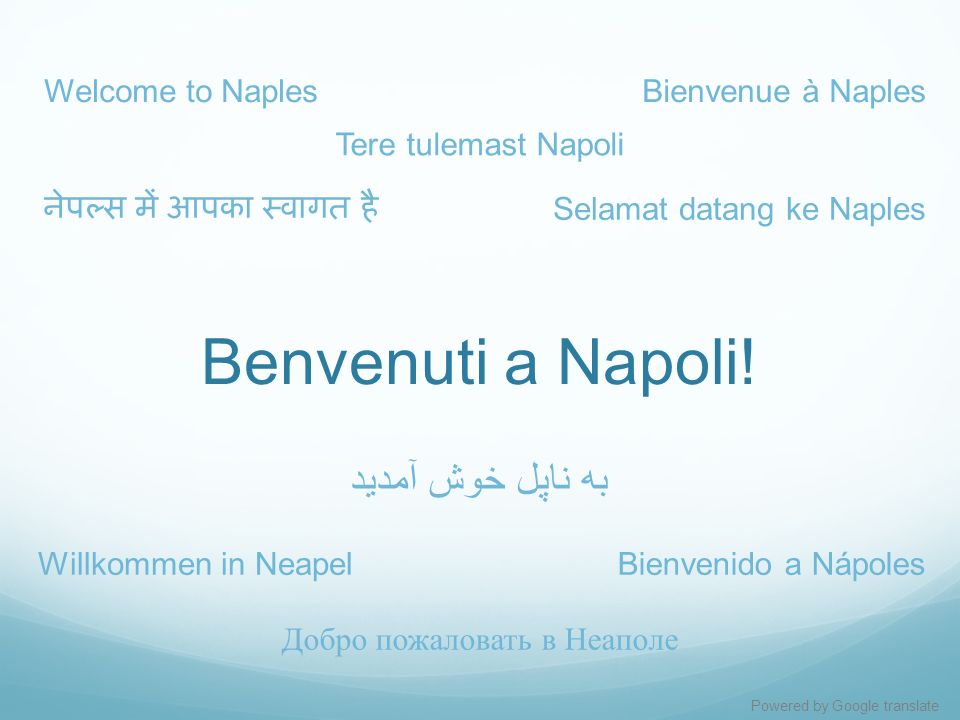 Welcome to Naples

Bienvenue à Naples

Tere tulemast Napoli

नेपल्स में आपका स्वागत है

Selamat datang ke Naples

Benvenuti a Napoli!

به ناپل خوش آمدید

Willkommen in Neapel

Bienvenido a Nápoles

Добро пожаловать в Неаполе

Powered by Google translate